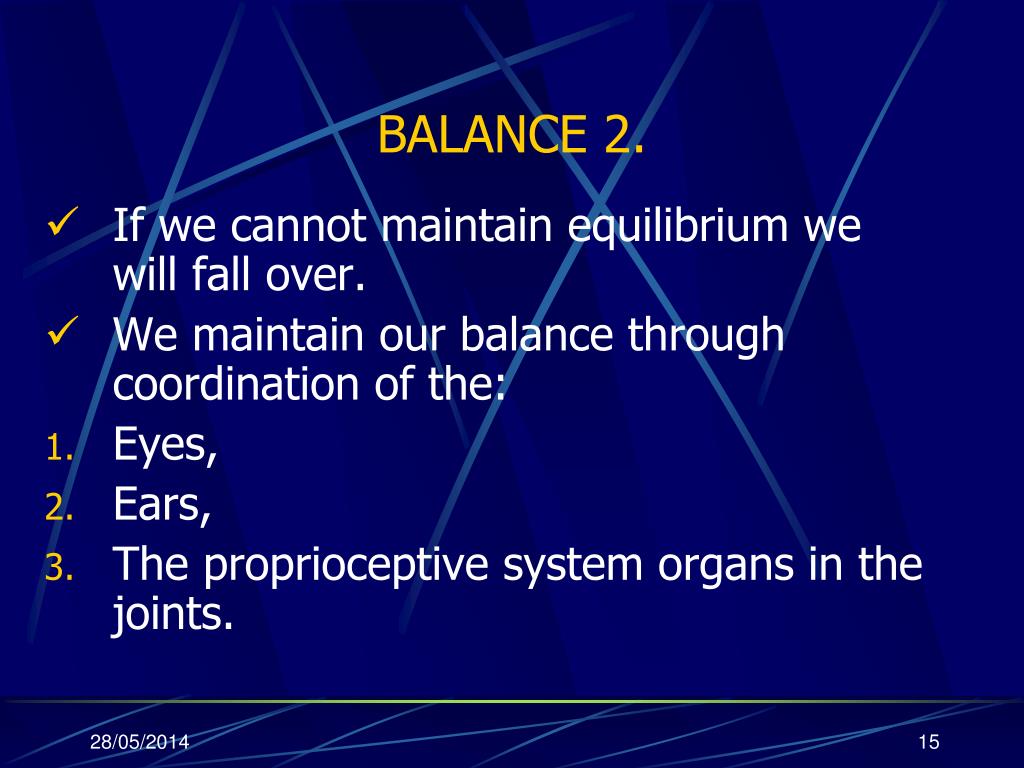 BALANCE 2.

✓ If we cannot maintain equilibrium we will fall over.

✓ We maintain our balance through coordination of the:

1. Eyes,
2. Ears,
3. The proprioceptive system organs in the joints.

28/05/2014

15